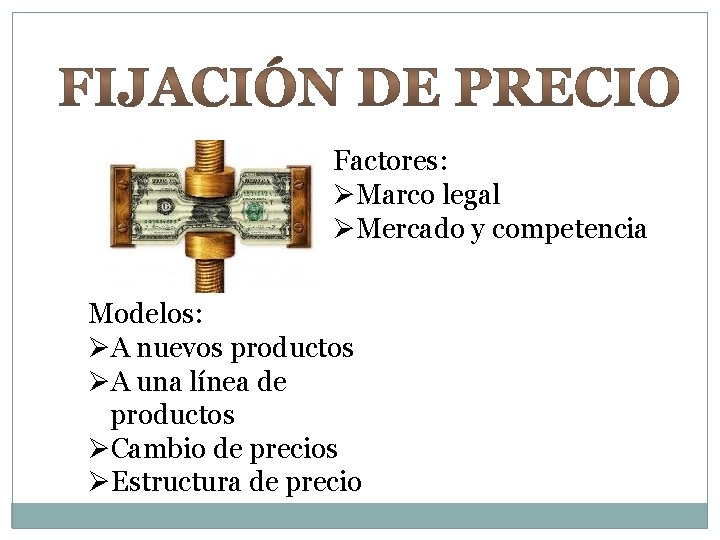 FIJACIÓN DE PRECIO

Factores:
➢Marco legal
➢Mercado y competencia

Modelos:
➢A nuevos productos
➢A una línea de productos
➢Cambio de precios
➢Estructura de precio